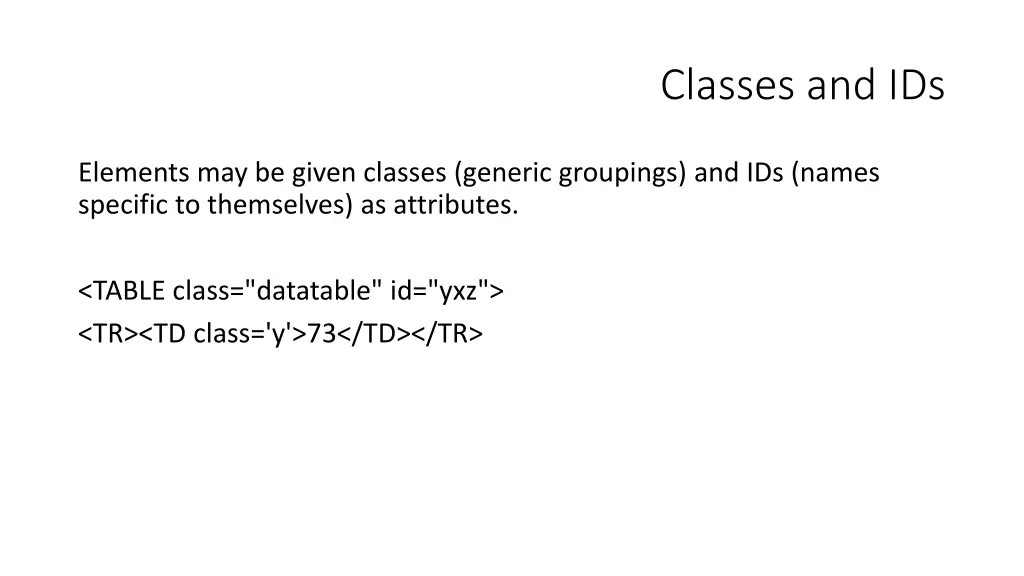 Classes and IDs

Elements may be given classes (generic groupings) and IDs (names specific to themselves) as attributes.

<TABLE class="datatable" id="yxz">

<TR><TD class='y'>73</TD></TR>